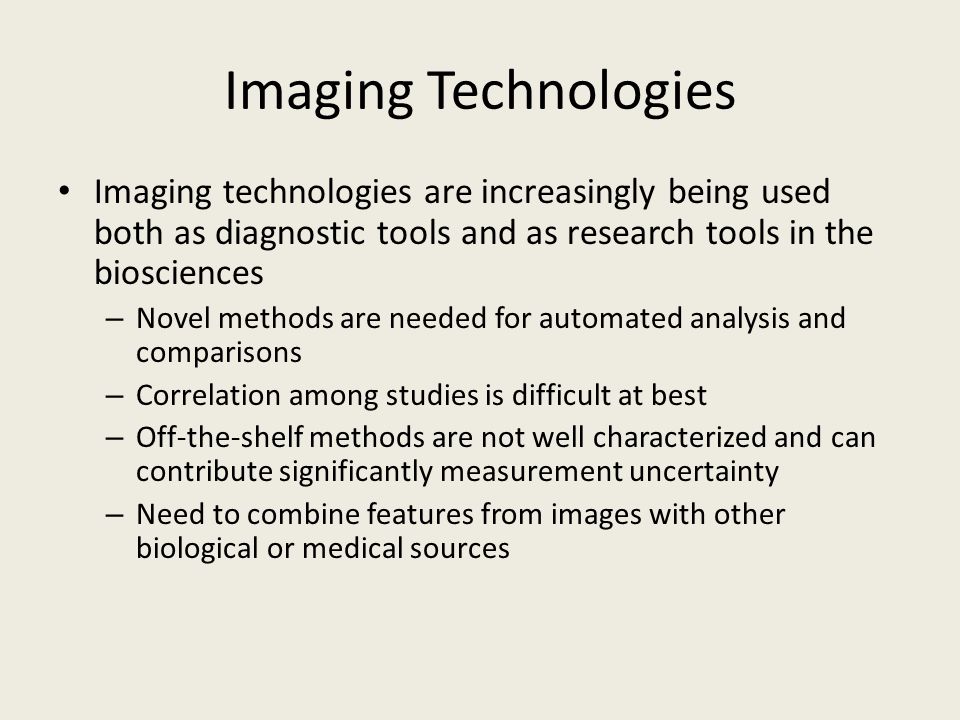 Imaging Technologies

• Imaging technologies are increasingly being used both as diagnostic tools and as research tools in the biosciences

– Novel methods are needed for automated analysis and comparisons

– Correlation among studies is difficult at best

– Off-the-shelf methods are not well characterized and can contribute significantly measurement uncertainty

– Need to combine features from images with other biological or medical sources